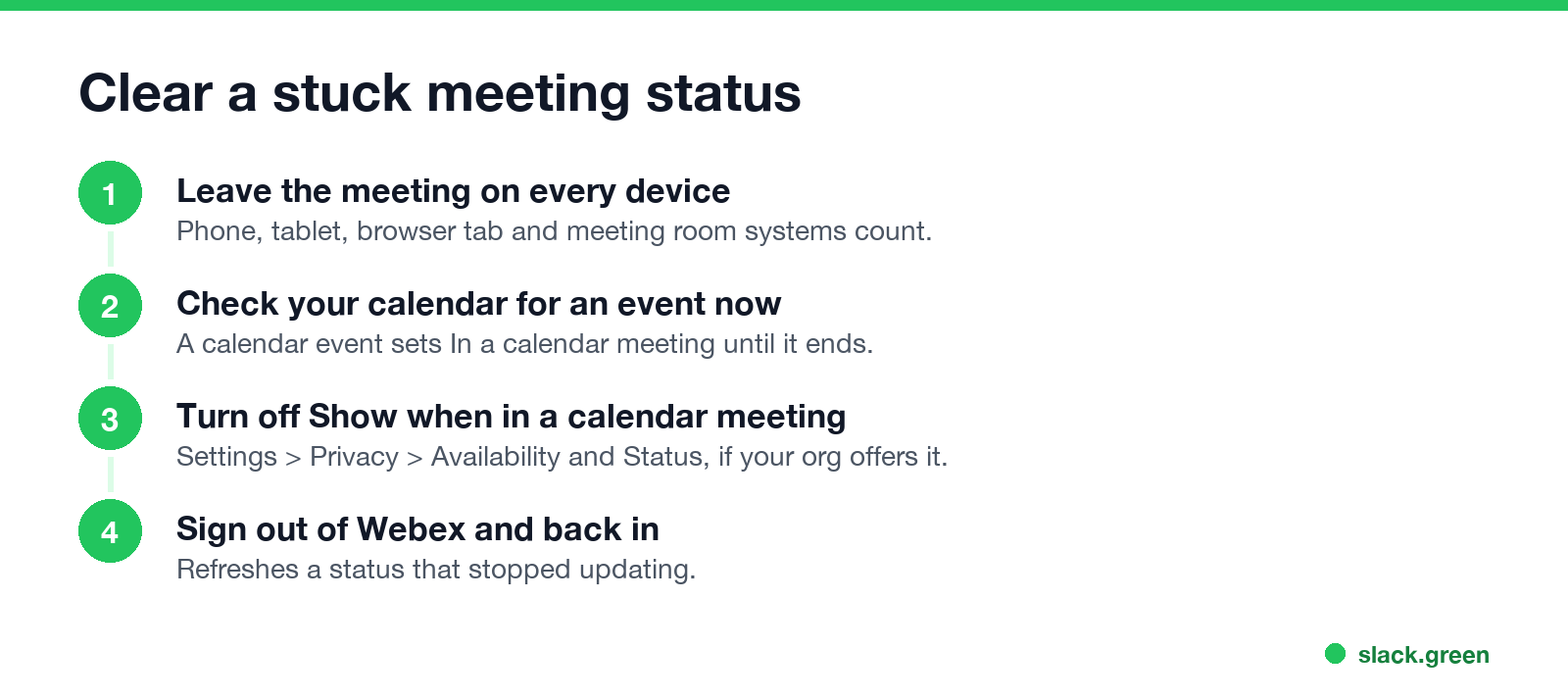 Clear a stuck meeting status

1
Leave the meeting on every device
Phone, tablet, browser tab and meeting room systems count.

2
Check your calendar for an event now
A calendar event sets In a calendar meeting until it ends.

3
Turn off Show when in a calendar meeting
Settings > Privacy > Availability and Status, if your org offers it.

4
Sign out of Webex and back in
Refreshes a status that stopped updating.

slack.green